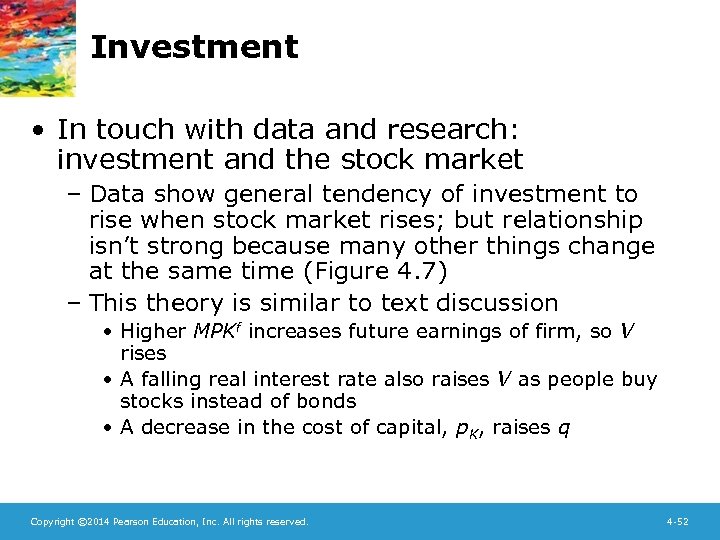 Investment

• In touch with data and research: investment and the stock market
  – Data show general tendency of investment to rise when stock market rises; but relationship isn't strong because many other things change at the same time (Figure 4.7)
  – This theory is similar to text discussion
    • Higher $MPK^f$ increases future earnings of firm, so $V$ rises
    • A falling real interest rate also raises $V$ as people buy stocks instead of bonds
    • A decrease in the cost of capital, $p_K$, raises $q$

Copyright ©2014 Pearson Education, Inc. All rights reserved.

4-52